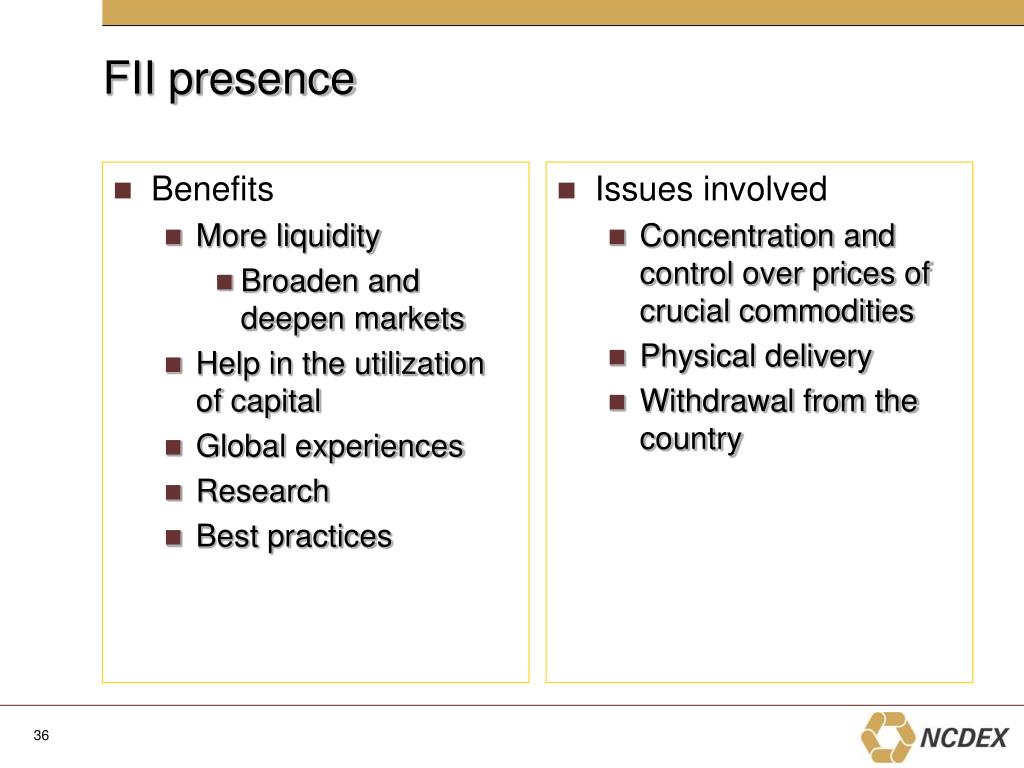 FII presence

Benefits
More liquidity
Broaden and deepen markets
Help in the utilization of capital
Global experiences
Research
Best practices

Issues involved
Concentration and control over prices of crucial commodities
Physical delivery
Withdrawal from the country

36

NCDEX